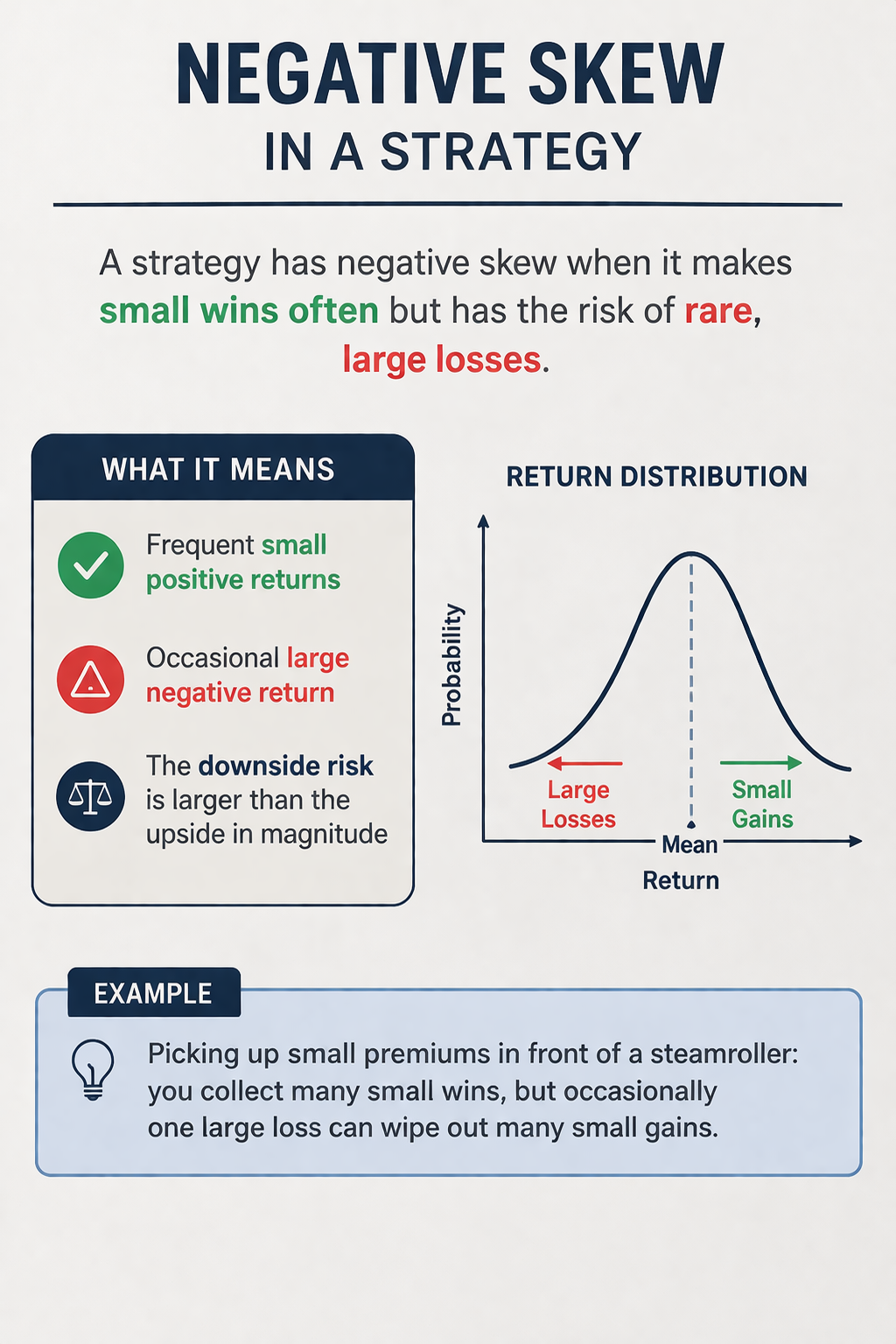 NEGATIVE SKEW
IN A STRATEGY

A strategy has negative skew when it makes small wins often but has the risk of rare, large losses.

WHAT IT MEANS

Frequent small positive returns

Occasional large negative return

The downside risk is larger than the upside in magnitude

RETURN DISTRIBUTION

Probability

Large Losses

Small Gains

Mean

Return

EXAMPLE

Picking up small premiums in front of a steamroller: you collect many small wins, but occasionally one large loss can wipe out many small gains.